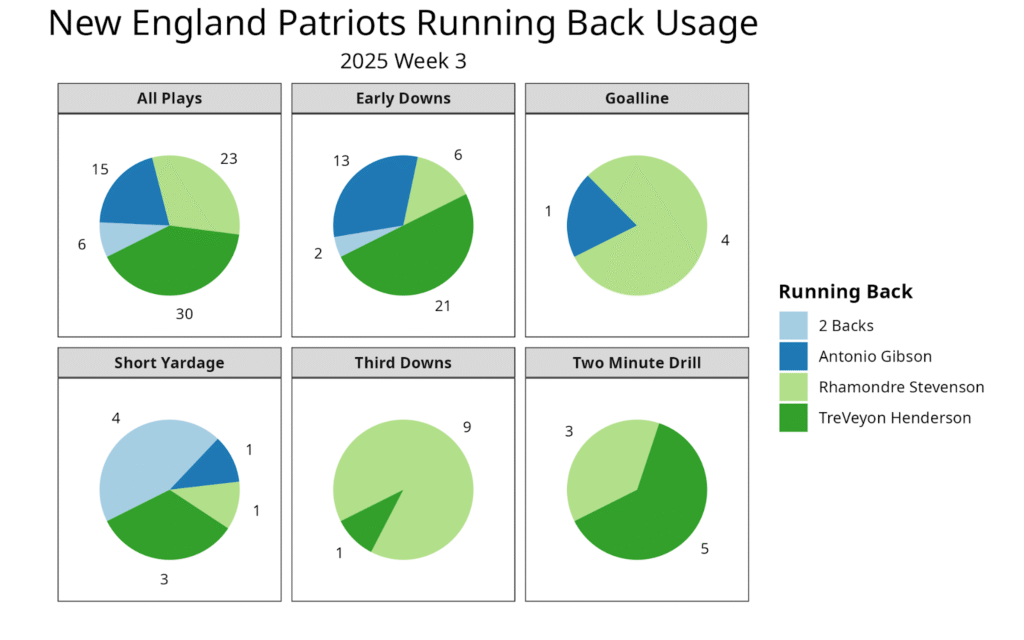 New England Patriots Running Back Usage
2025 Week 3

All Plays
15
23
6
30

Early Downs
13
6
2
21

Goalline
1
4

Short Yardage
4
1
1
3

Third Downs
9
1

Two Minute Drill
3
5

Running Back
2 Backs
Antonio Gibson
Rhamondre Stevenson
TreVeyon Henderson